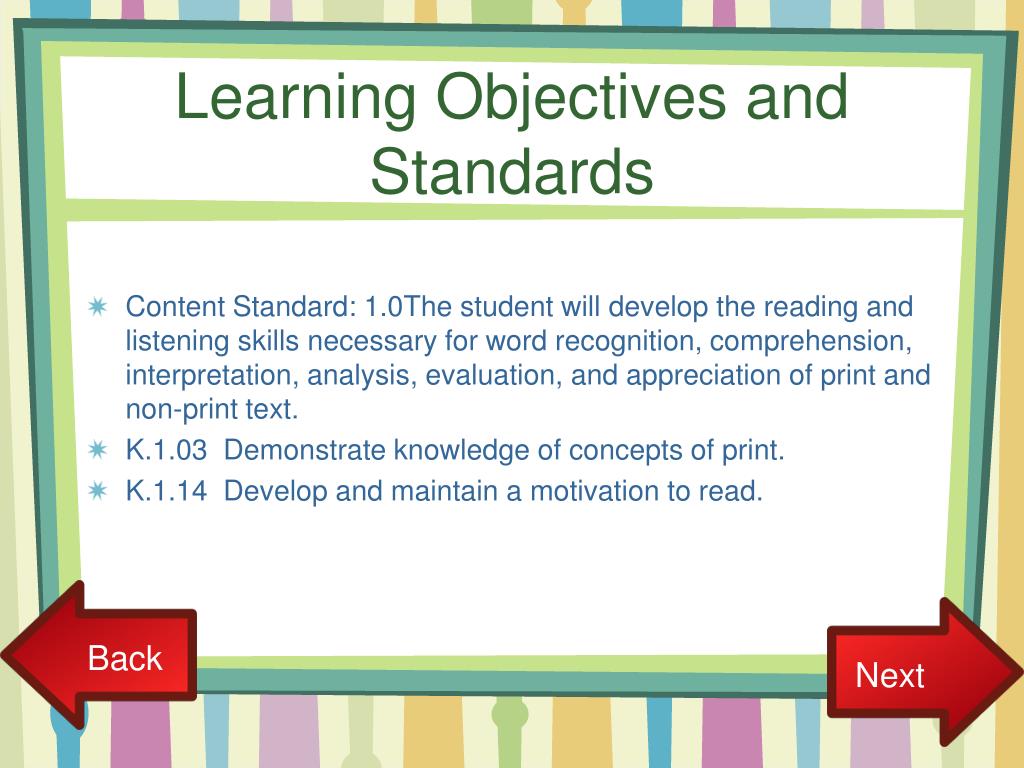 Learning Objectives and Standards

Content Standard: 1.0The student will develop the reading and listening skills necessary for word recognition, comprehension, interpretation, analysis, evaluation, and appreciation of print and non-print text.

K.1.03 Demonstrate knowledge of concepts of print.

K.1.14 Develop and maintain a motivation to read.

Back

Next